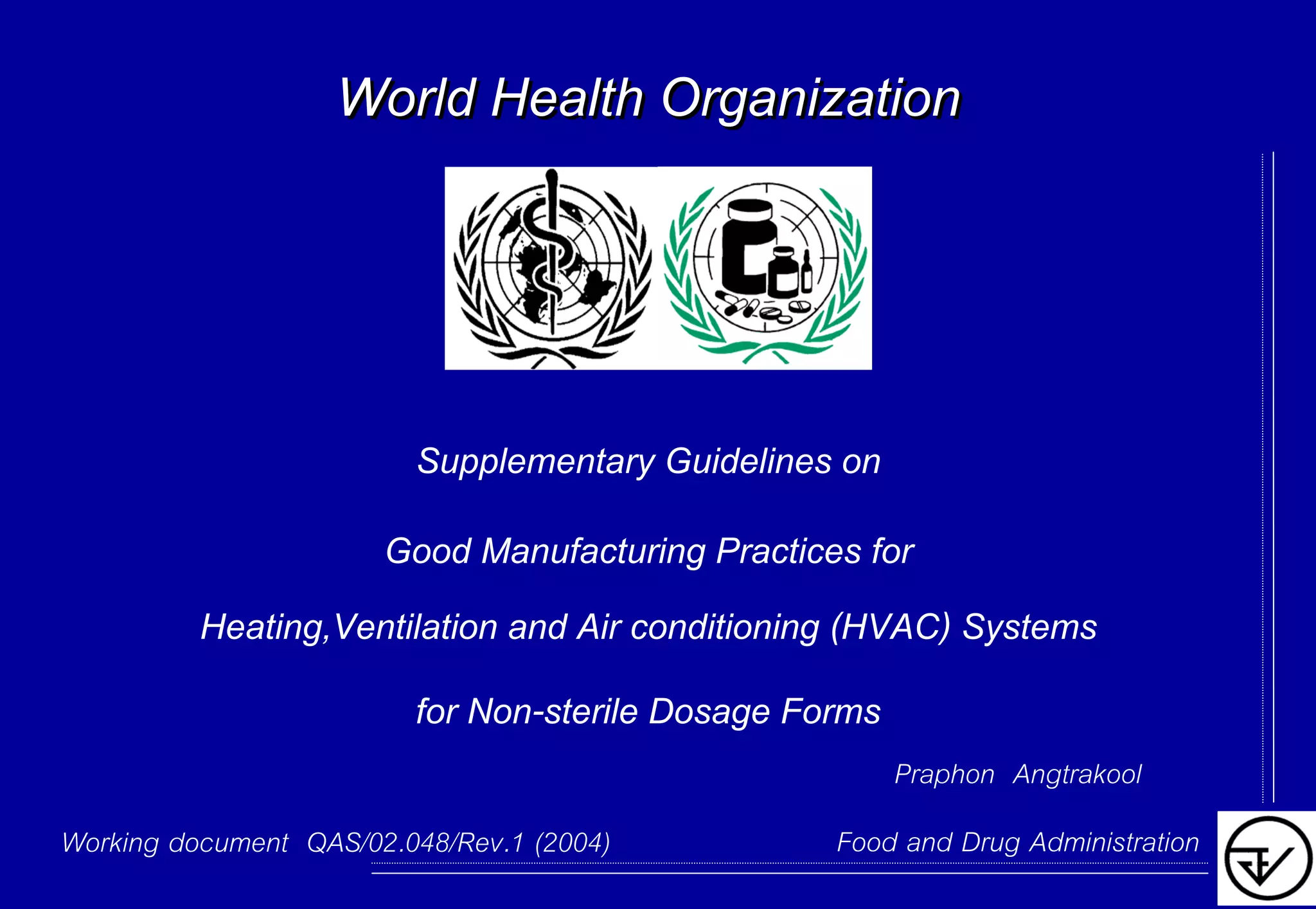 World Health Organization

Supplementary Guidelines on

Good Manufacturing Practices for

Heating,Ventilation and Air conditioning (HVAC) Systems

for Non-sterile Dosage Forms

Praphon Angtrakool

Working document QAS/02.048/Rev.1 (2004)

Food and Drug Administration